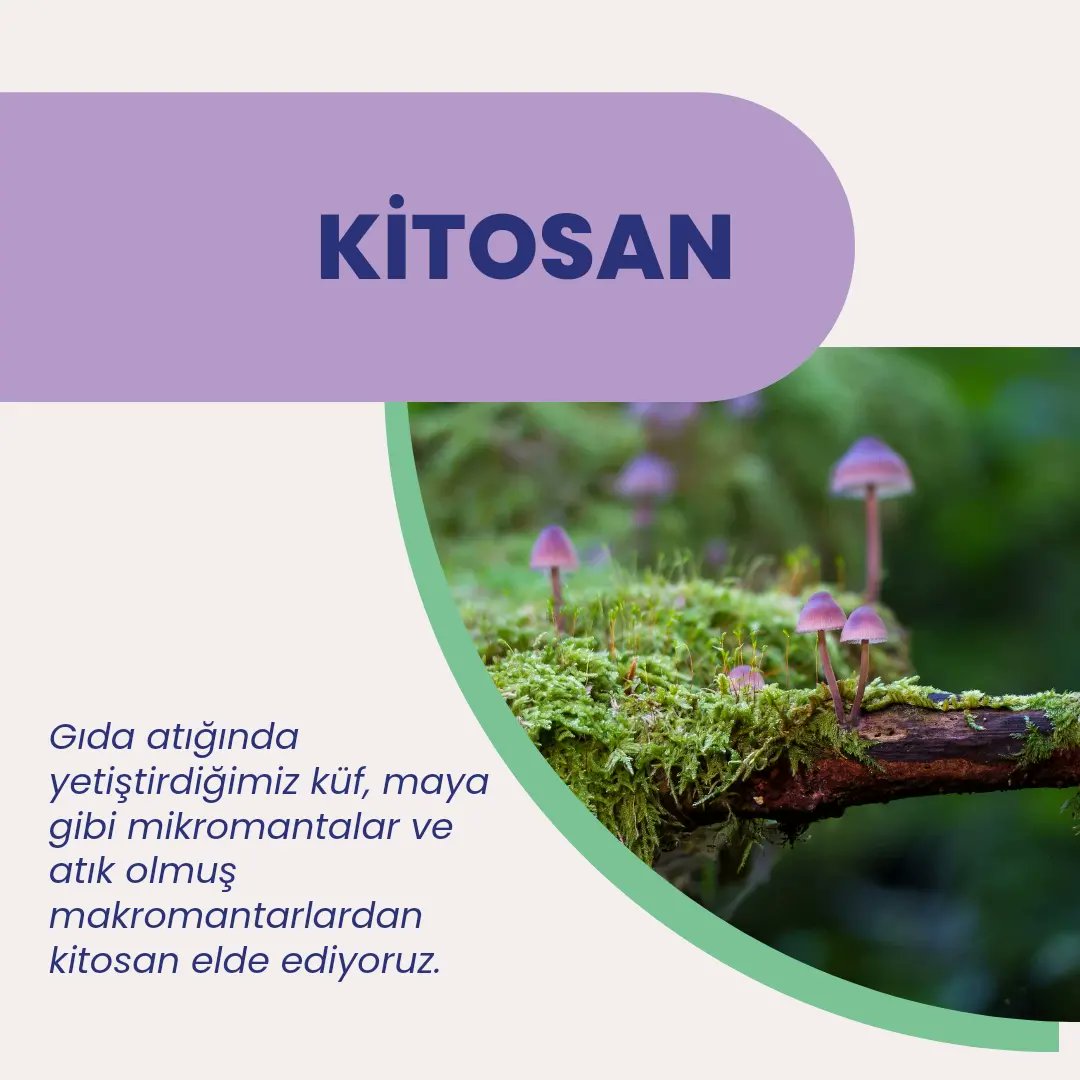 KİTOSAN

Gıda atığında yetiştirdiğimiz küf, maya gibi mikromantalar ve atık olmuş makromantarlardan kitosan elde ediyoruz.